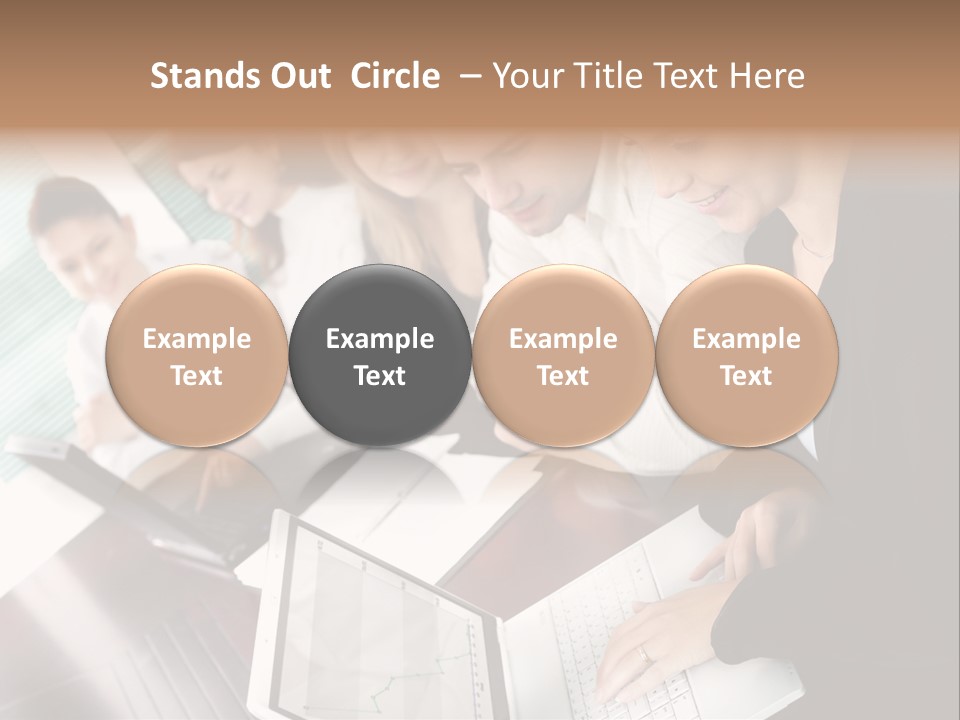 Stands Out Circle – Your Title Text Here

Example Text

Example Text

Example Text

Example Text